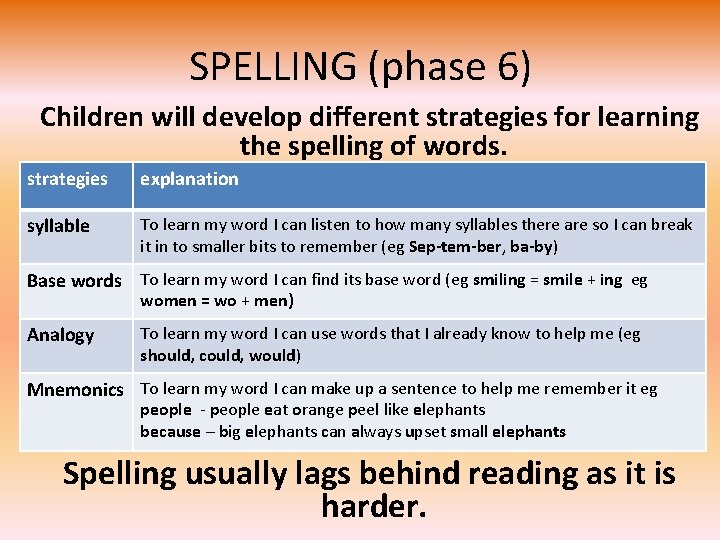 SPELLING (phase 6)

Children will develop different strategies for learning the spelling of words.

| strategies | explanation |
|---|---|
| syllable | To learn my word I can listen to how many syllables there are so I can break it in to smaller bits to remember (eg Sep-tem-ber, ba-by) |
| Base words | To learn my word I can find its base word (eg smiling = smile + ing eg women = wo + men) |
| Analogy | To learn my word I can use words that I already know to help me (eg should, could, would) |
| Mnemonics | To learn my word I can make up a sentence to help me remember it eg people - people eat orange peel like elephants because – big elephants can always upset small elephants |

Spelling usually lags behind reading as it is harder.